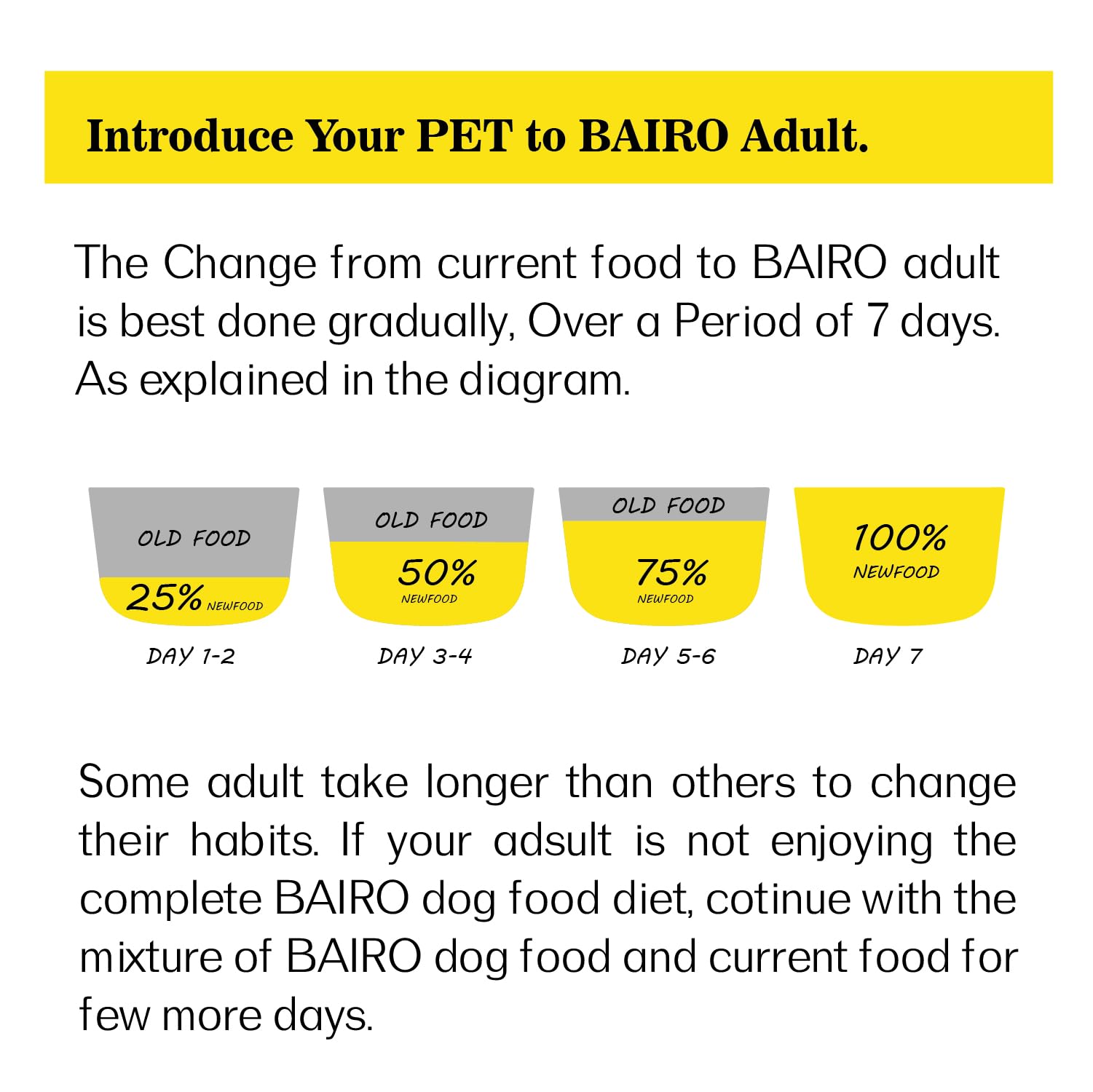 Introduce Your PET to BAIRO Adult.

The Change from current food to BAIRO adult is best done gradually, Over a Period of 7 days. As explained in the diagram.

OLD FOOD
25% NEWFOOD
DAY 1-2

OLD FOOD
50%
NEWFOOD
DAY 3-4

OLD FOOD
75%
NEWFOOD
DAY 5-6

100%
NEWFOOD
DAY 7

Some adult take longer than others to change their habits. If your adsult is not enjoying the complete BAIRO dog food diet, cotinue with the mixture of BAIRO dog food and current food for few more days.